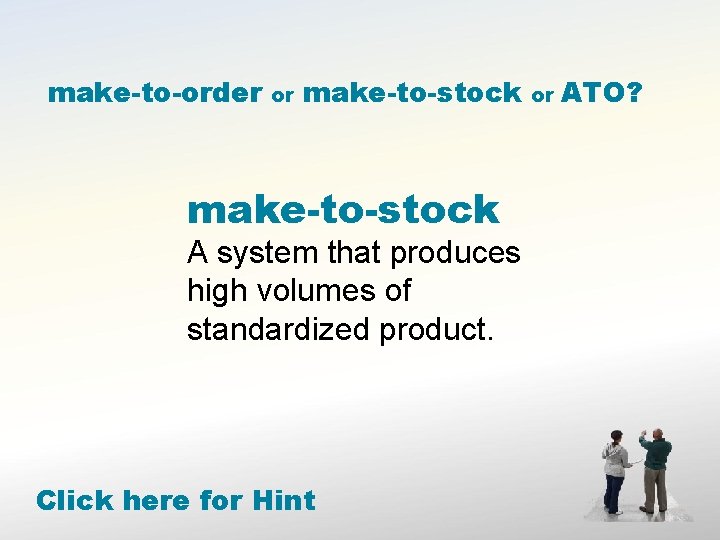 make-to-order or make-to-stock or ATO?

make-to-stock
A system that produces high volumes of standardized product.

Click here for Hint